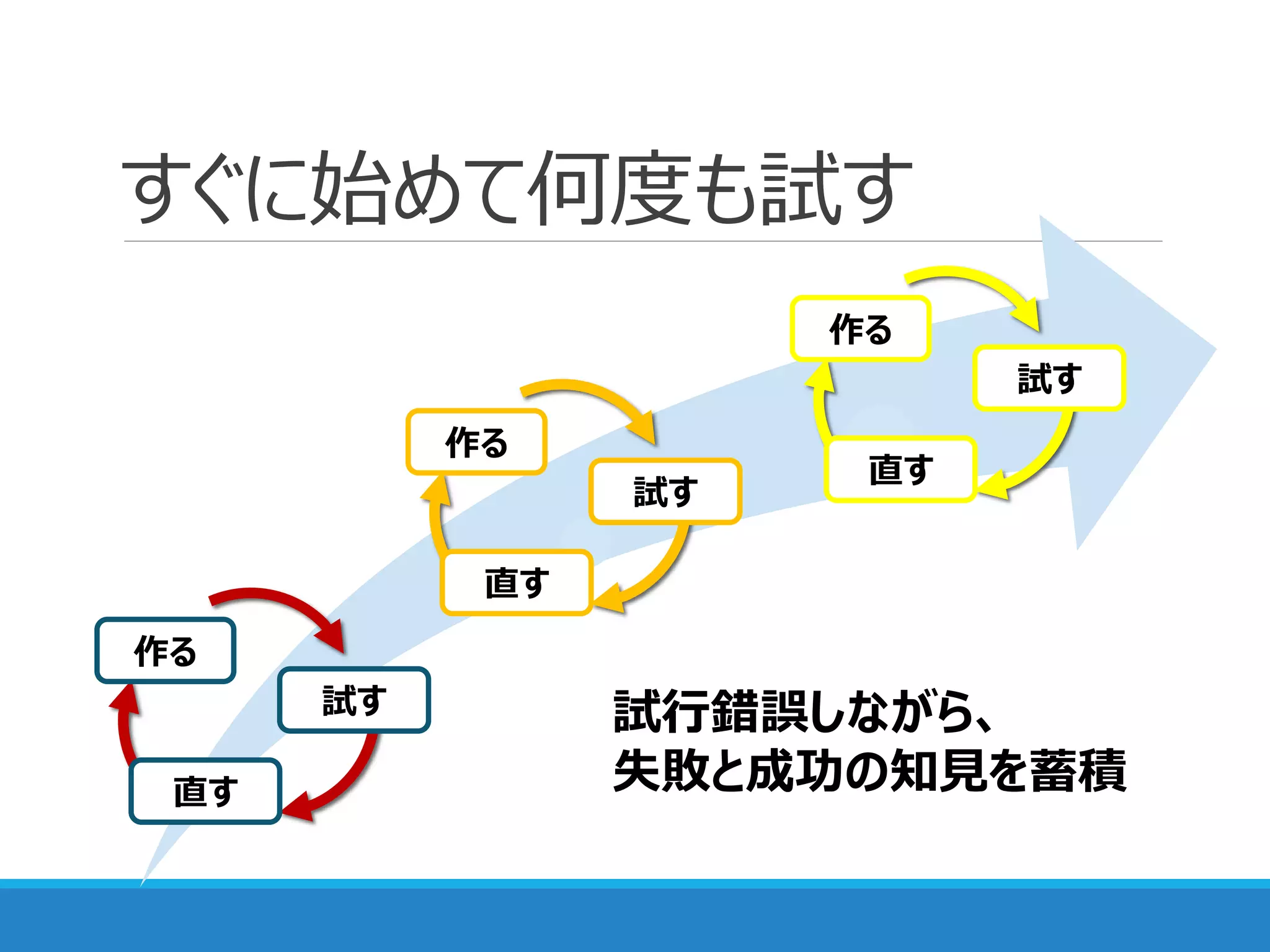 すぐに始めて何度も試す

作る

試す

直す

作る

試す

直す

作る

試す

直す

試行錯誤しながら、
失敗と成功の知見を蓄積